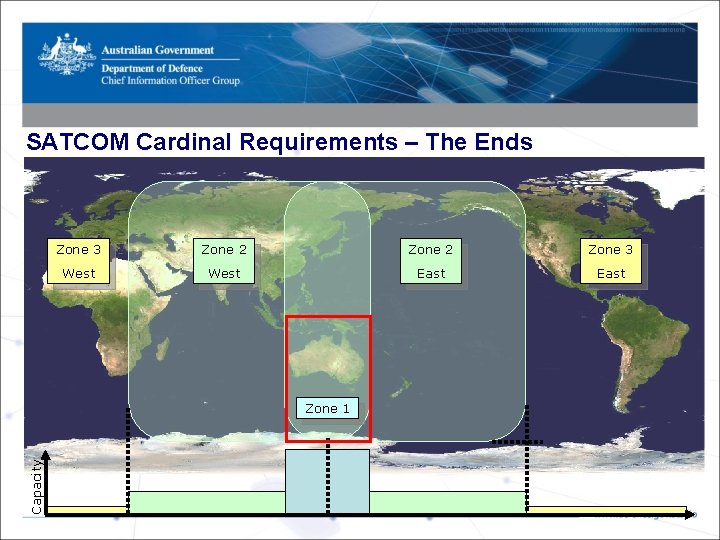 Australian Government
Department of Defence
Chief Information Officer Group

SATCOM Cardinal Requirements – The Ends

Zone 3 West

Zone 2 West

Zone 2 East

Zone 3 East

Zone 1

Capacity